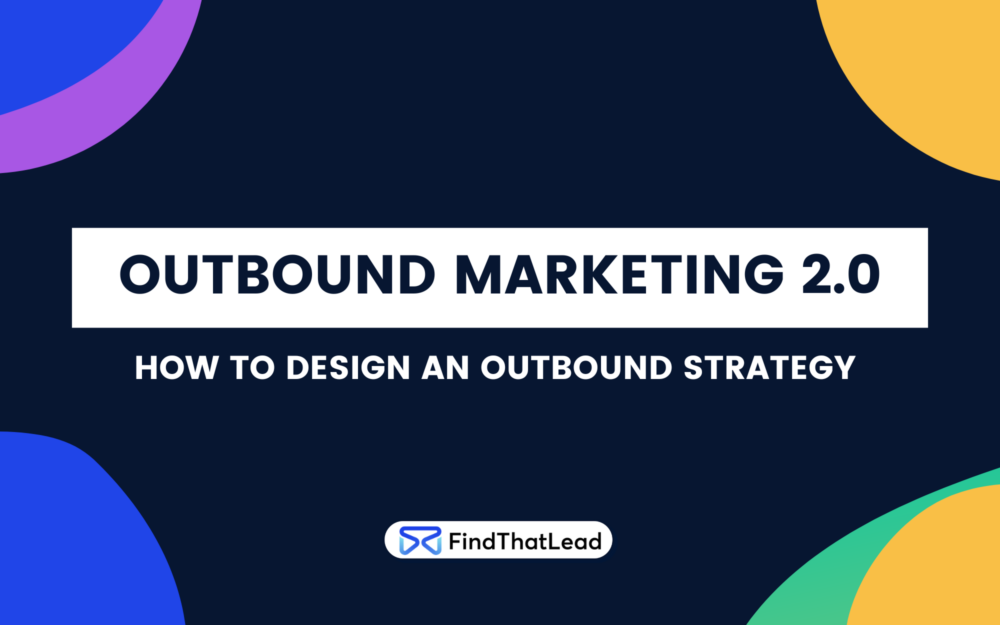 OUTBOUND MARKETING 2.0

HOW TO DESIGN AN OUTBOUND STRATEGY

FindThatLead